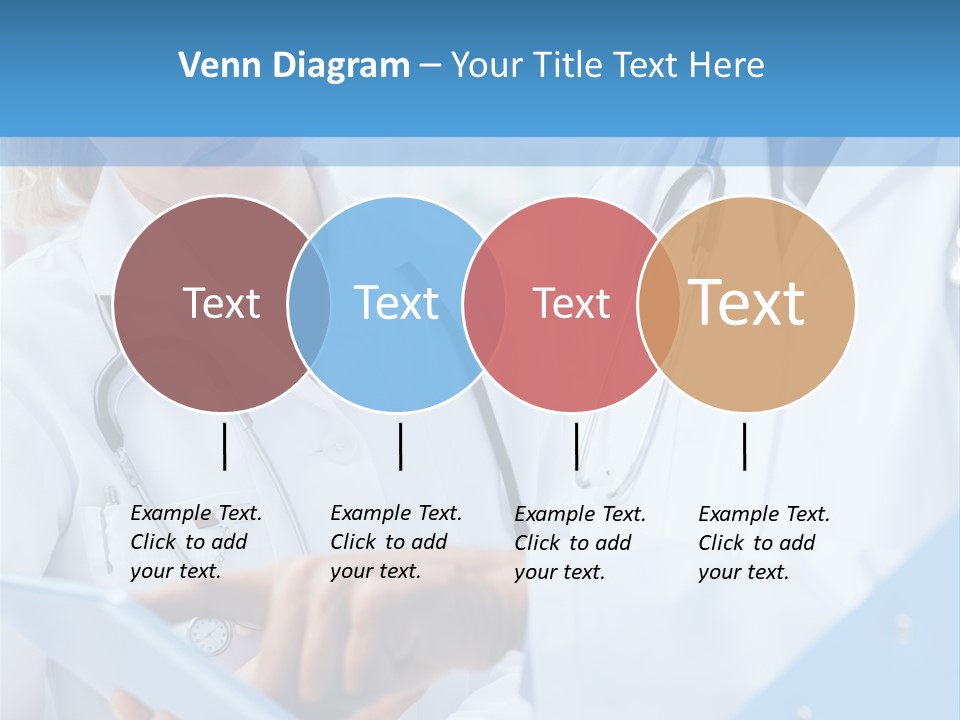 Venn Diagram – Your Title Text Here

Text

Text

Text

Text

Example Text. Click to add your text.

Example Text. Click to add your text.

Example Text. Click to add your text.

Example Text. Click to add your text.